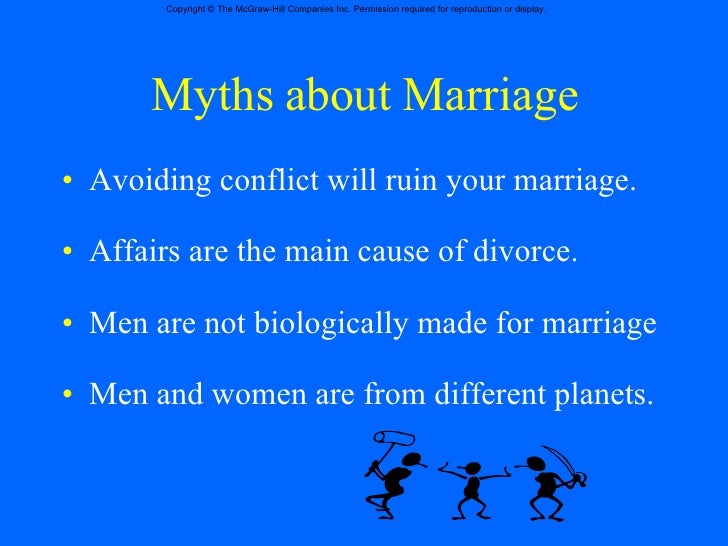 Copyright © The McGraw-Hill Companies Inc. Permission required for reproduction or display.

Myths about Marriage

• Avoiding conflict will ruin your marriage.

• Affairs are the main cause of divorce.

• Men are not biologically made for marriage

• Men and women are from different planets.